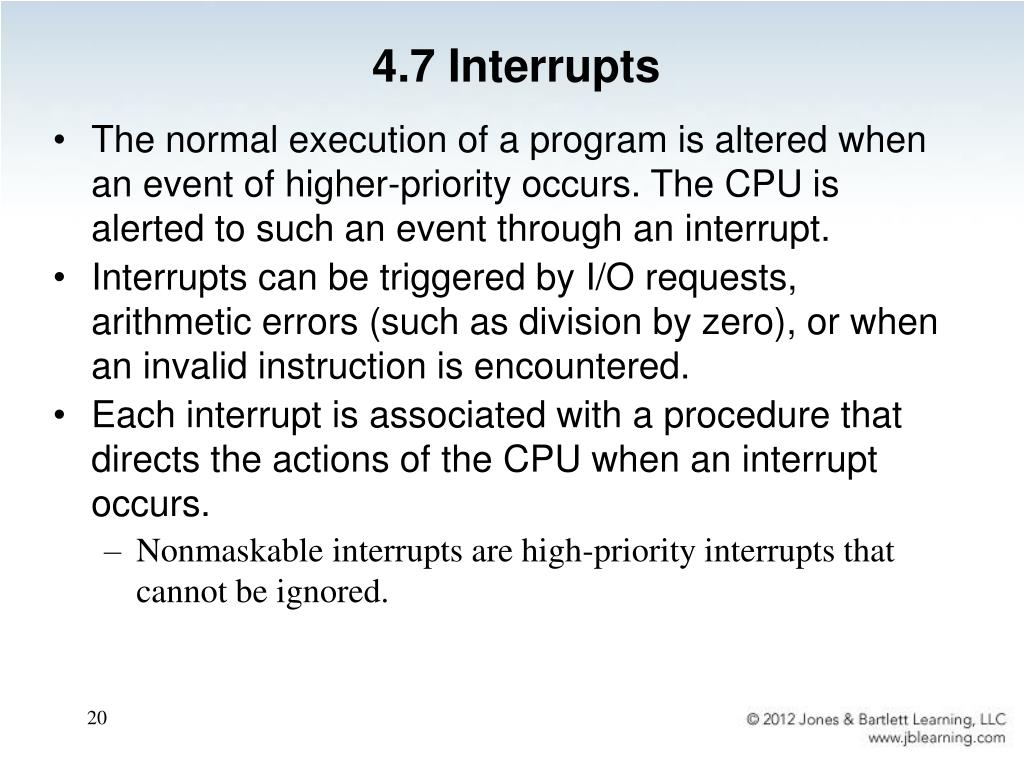 4.7 Interrupts

• The normal execution of a program is altered when an event of higher-priority occurs. The CPU is alerted to such an event through an interrupt.

• Interrupts can be triggered by I/O requests, arithmetic errors (such as division by zero), or when an invalid instruction is encountered.

• Each interrupt is associated with a procedure that directs the actions of the CPU when an interrupt occurs.

– Nonmaskable interrupts are high-priority interrupts that cannot be ignored.

20

© 2012 Jones & Bartlett Learning, LLC
www.jblearning.com